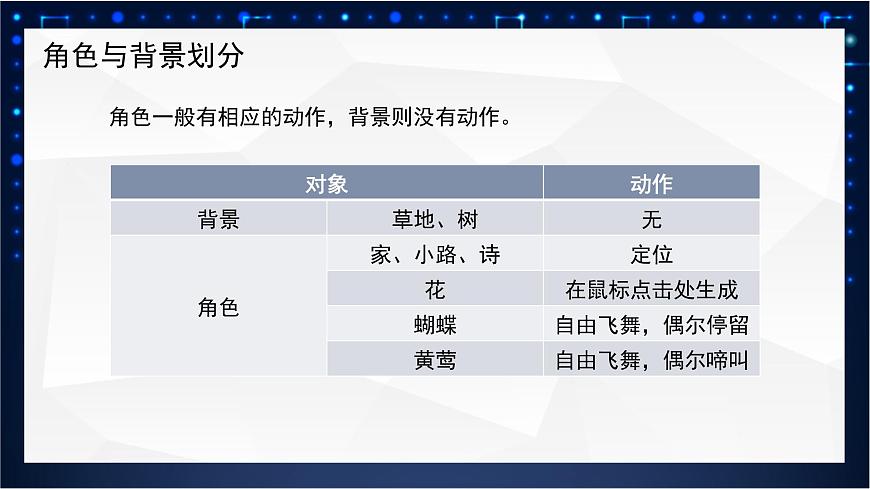 角色与背景划分

角色一般有相应的动作，背景则没有动作。

| 对象 | | 动作 |
|---|---|---|
| 背景 | 草地、树 | 无 |
| 角色 | 家、小路、诗 | 定位 |
| | 花 | 在鼠标点击处生成 |
| | 蝴蝶 | 自由飞舞，偶尔停留 |
| | 黄莺 | 自由飞舞，偶尔啼叫 |